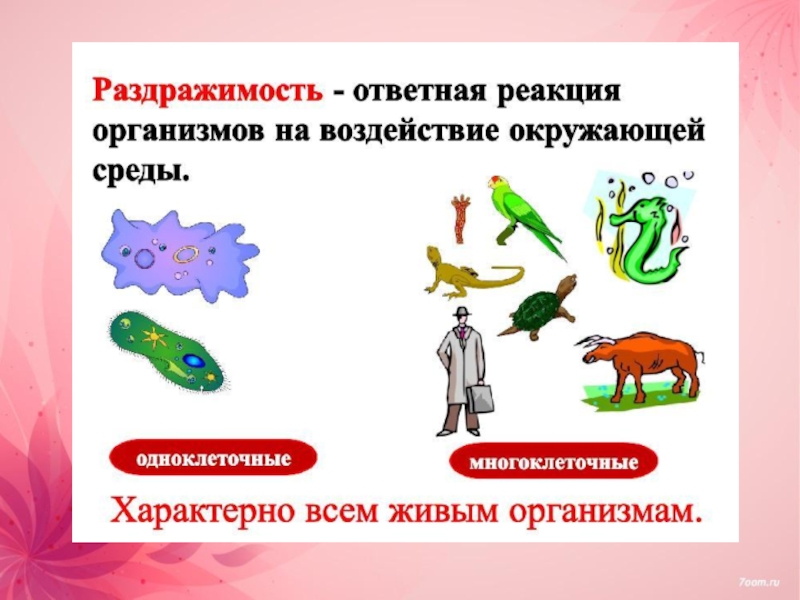 Раздражимость - ответная реакция организмов на воздействие окружающей среды.

одноклеточные

многоклеточные

Характерно всем живым организмам.

7oom.ru